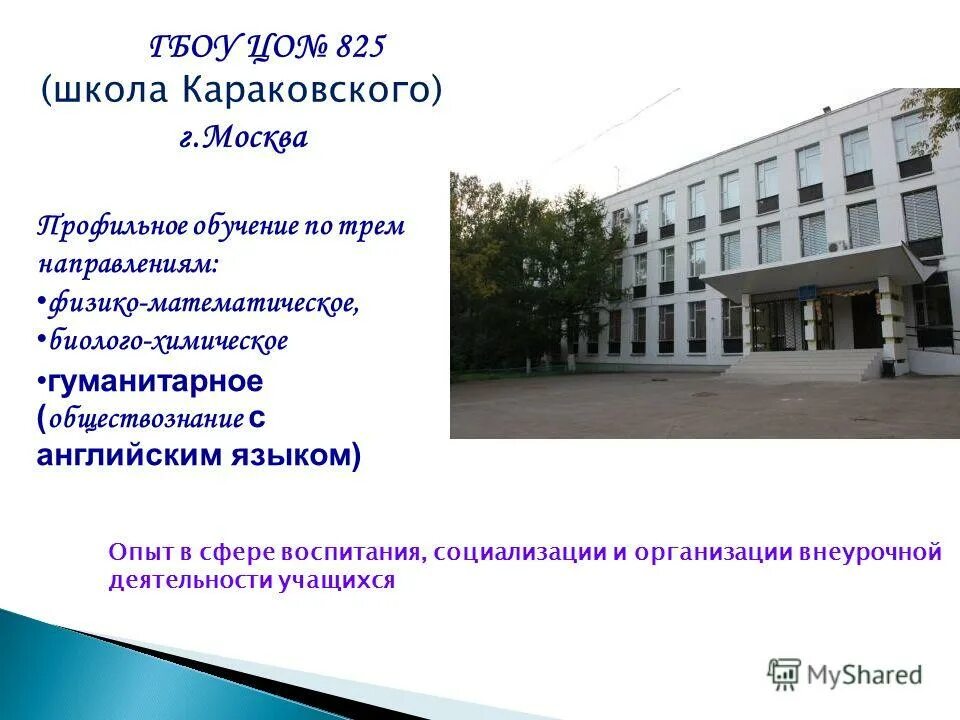 ГБОУ ЦО№ 825
(школа Караковского)
г.Москва

Профильное обучение по трем направлениям:
•физико-математическое,
•биолого-химическое
•гуманитарное (обществознание с английским языком)

Опыт в сфере воспитания, социализации и организации внеурочной деятельности учащихся

MyShared